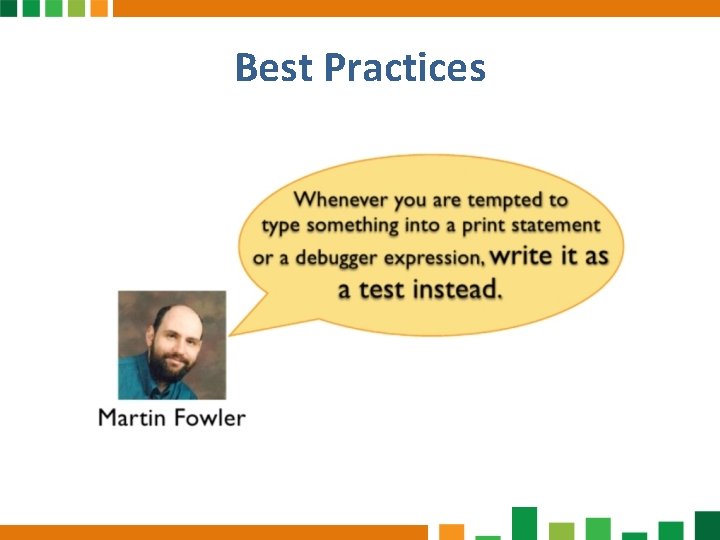 Best Practices

Whenever you are tempted to type something into a print statement or a debugger expression, write it as a test instead.

Martin Fowler